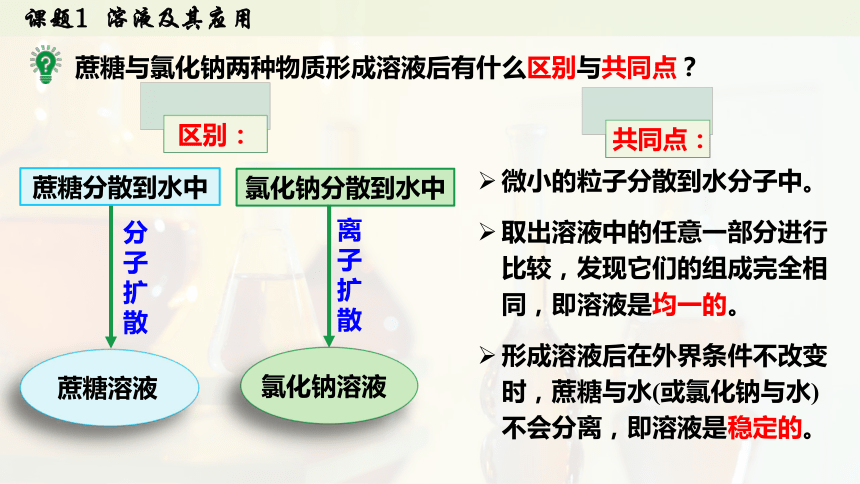 课题1 溶液及其应用

蔗糖与氯化钠两种物质形成溶液后有什么区别与共同点？

区别：

蔗糖分散到水中

分子扩散

蔗糖溶液

氯化钠分散到水中

离子扩散

氯化钠溶液

共同点：

➢ 微小的粒子分散到水分子中。

➢ 取出溶液中的任意一部分进行比较，发现它们的组成完全相同，即溶液是均一的。

➢ 形成溶液后在外界条件不改变时，蔗糖与水(或氯化钠与水)不会分离，即溶液是稳定的。